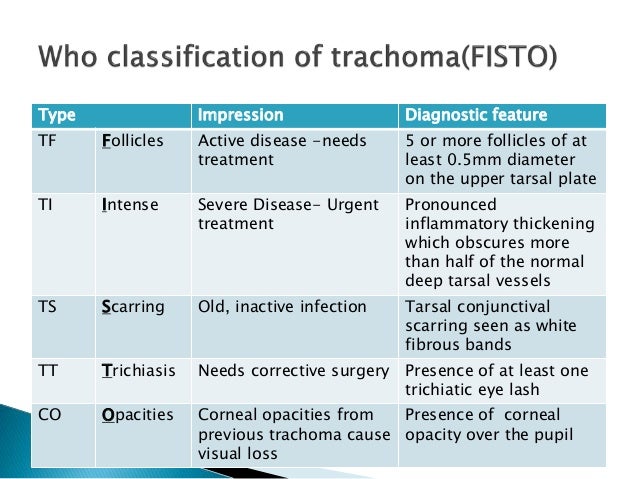 Who classification of trachoma(FISTO)

| Type | | Impression | Diagnostic feature |
|---|---|---|---|
| TF | Follicles | Active disease -needs treatment | 5 or more follicles of at least 0.5mm diameter on the upper tarsal plate |
| TI | Intense | Severe Disease- Urgent treatment | Pronounced inflammatory thickening which obscures more than half of the normal deep tarsal vessels |
| TS | Scarring | Old, inactive infection | Tarsal conjunctival scarring seen as white fibrous bands |
| TT | Trichiasis | Needs corrective surgery | Presence of at least one trichiatic eye lash |
| CO | Opacities | Corneal opacities from previous trachoma cause visual loss | Presence of corneal opacity over the pupil |